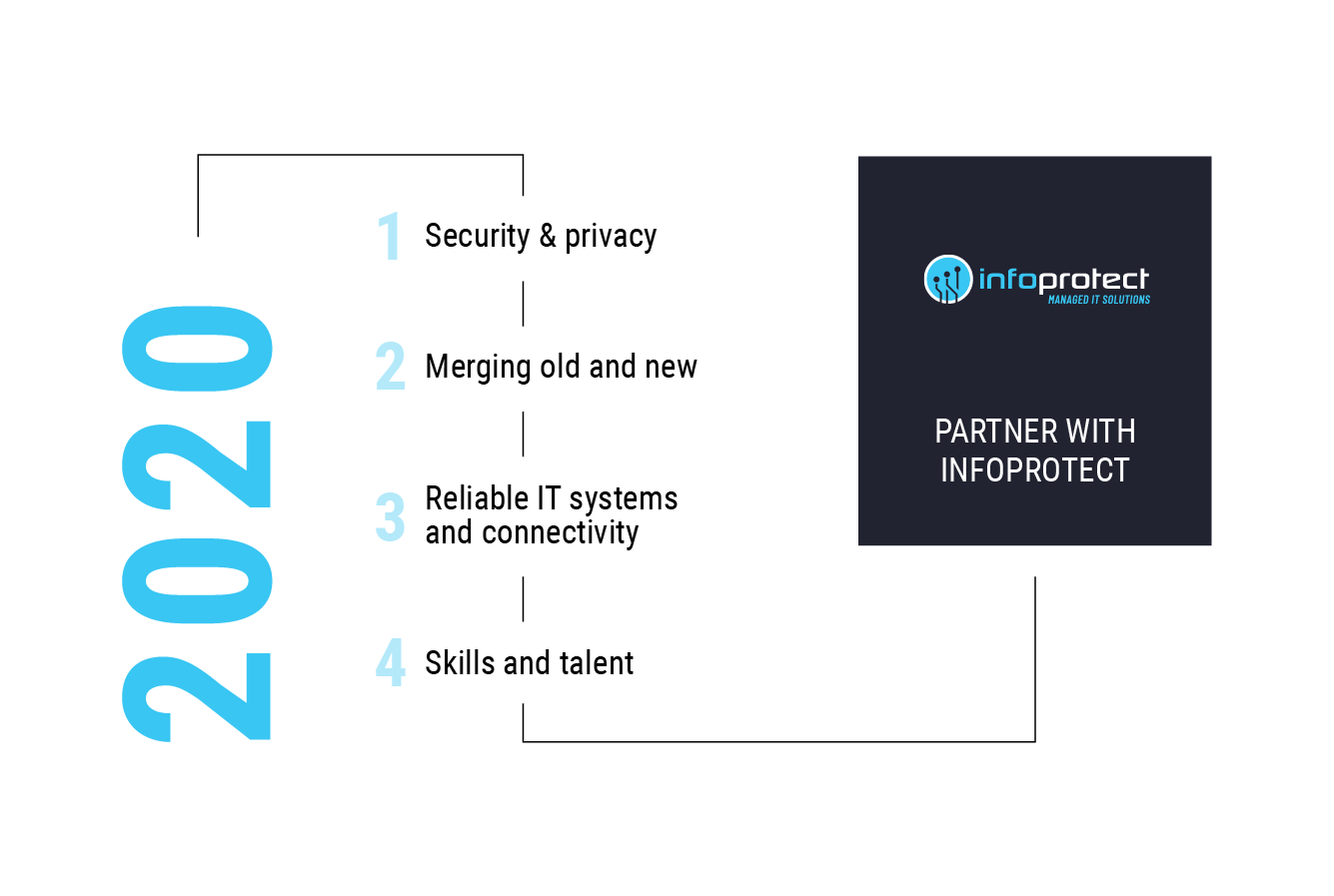 2020

1 Security & privacy

2 Merging old and new

3 Reliable IT systems and connectivity

4 Skills and talent

infoprotect
MANAGED IT SOLUTIONS

PARTNER WITH INFOPROTECT